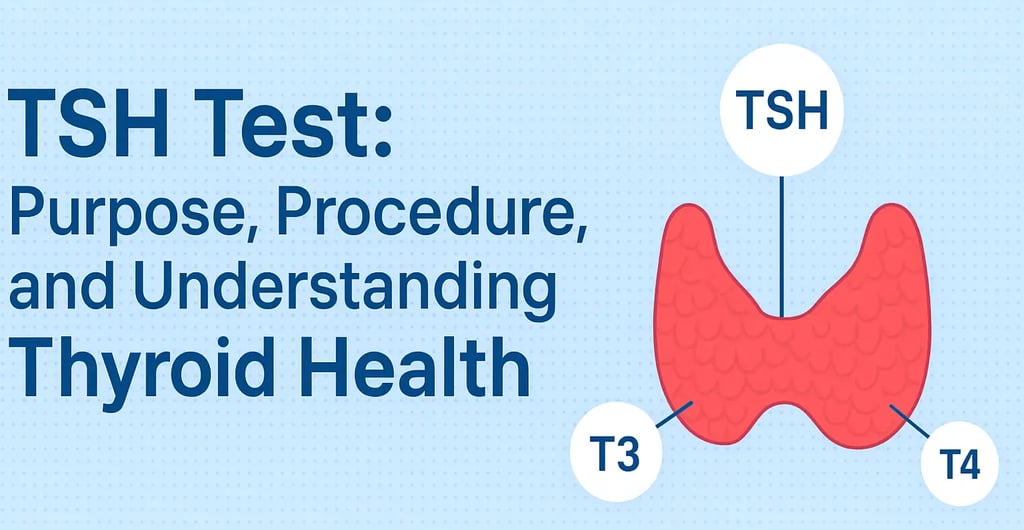 TSH Test:
Purpose, Procedure, and Understanding
Thyroid Health

TSH

T3

T4